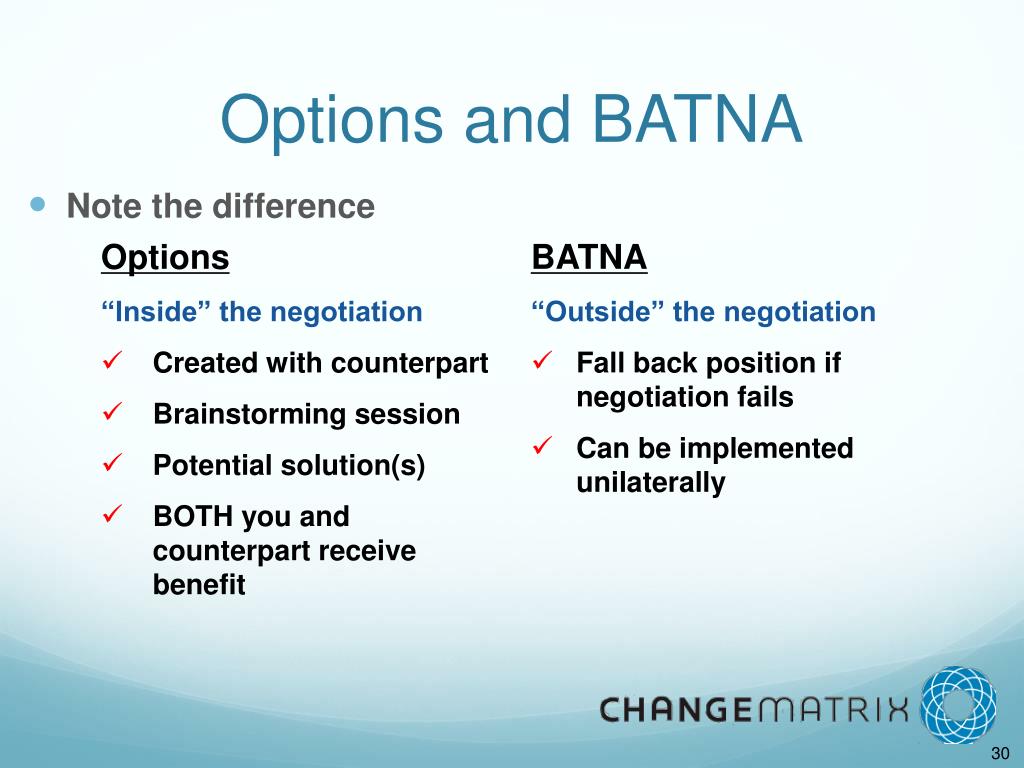 Options and BATNA

Note the difference

Options

“Inside” the negotiation

✓ Created with counterpart

✓ Brainstorming session

✓ Potential solution(s)

✓ BOTH you and counterpart receive benefit

BATNA

“Outside” the negotiation

✓ Fall back position if negotiation fails

✓ Can be implemented unilaterally

CHANGEMATRIX

30